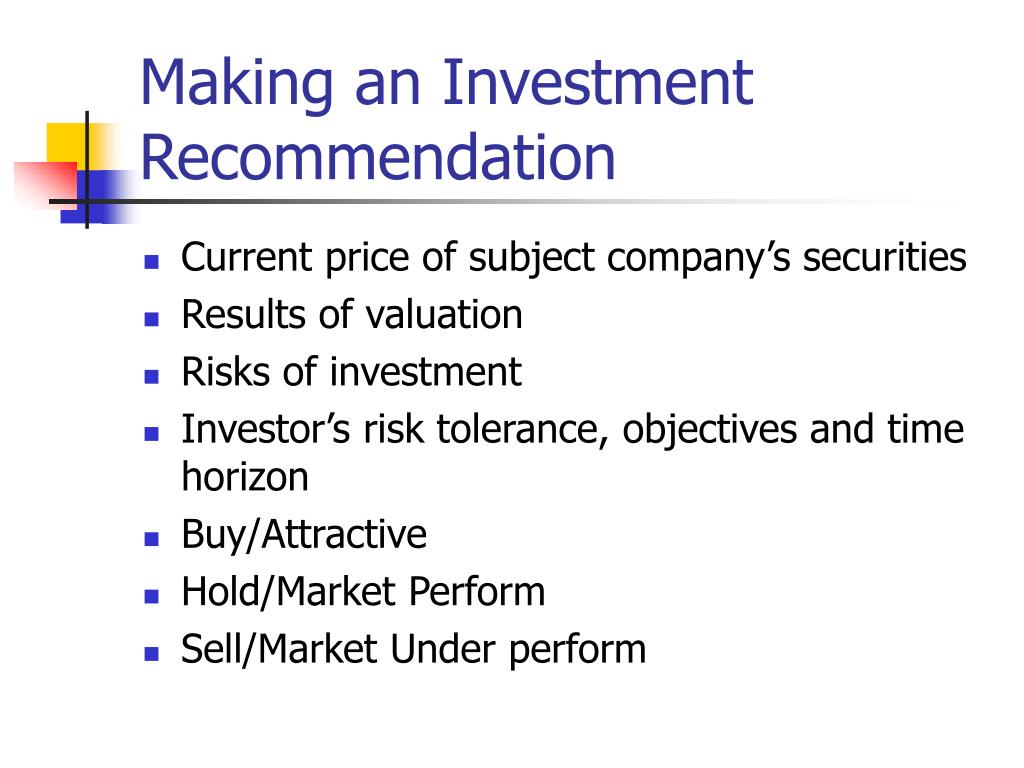 Making an Investment Recommendation

- Current price of subject company’s securities
- Results of valuation
- Risks of investment
- Investor’s risk tolerance, objectives and time horizon
- Buy/Attractive
- Hold/Market Perform
- Sell/Market Under perform